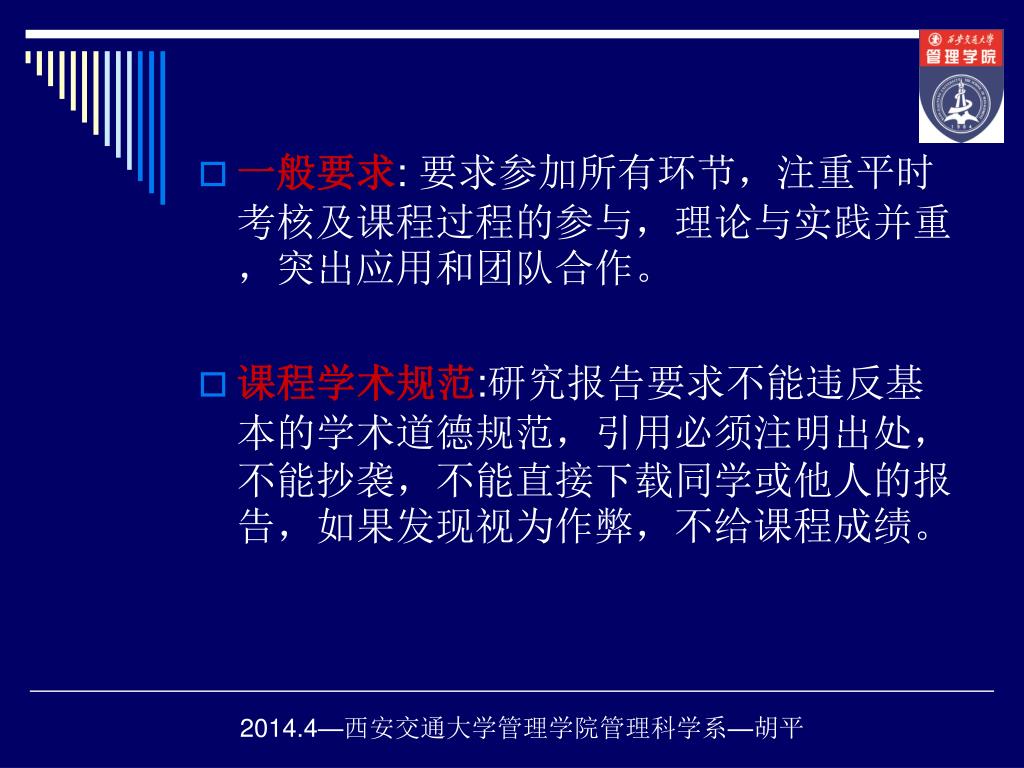 西安交通大学
管理学院

一般要求: 要求参加所有环节，注重平时考核及课程过程的参与，理论与实践并重，突出应用和团队合作。

课程学术规范:研究报告要求不能违反基本的学术道德规范，引用必须注明出处，不能抄袭，不能直接下载同学或他人的报告，如果发现视为作弊，不给课程成绩。

2014.4—西安交通大学管理学院管理科学系—胡平